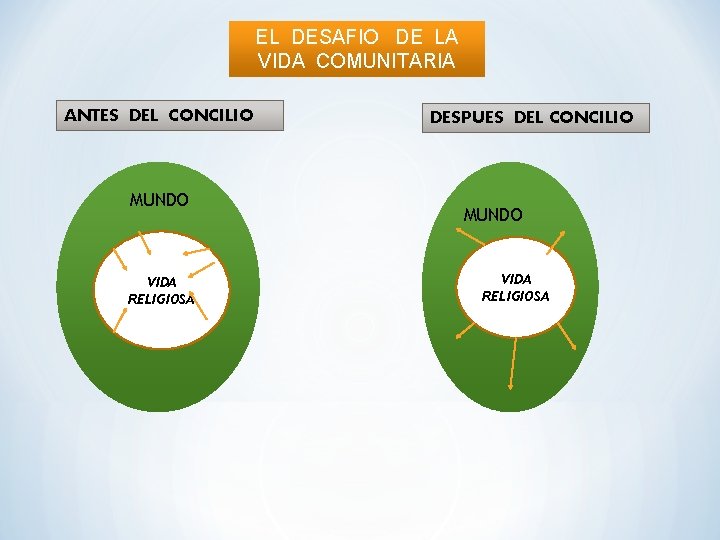 EL DESAFIO DE LA VIDA COMUNITARIA

ANTES DEL CONCILIO

MUNDO

VIDA RELIGIOSA

DESPUES DEL CONCILIO

MUNDO

VIDA RELIGIOSA